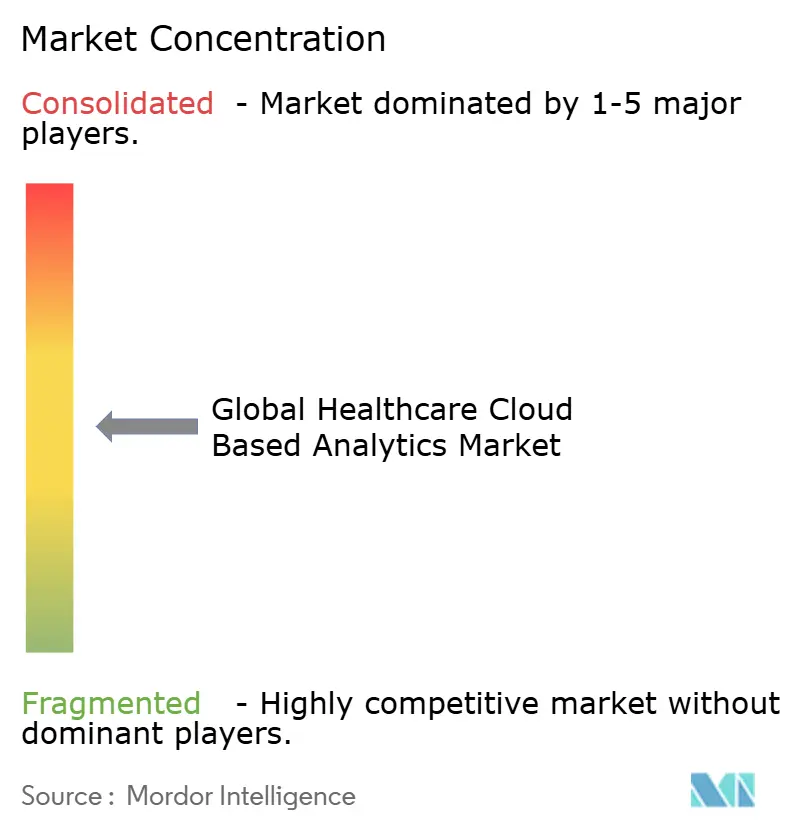 Market Concentration

Consolidated - Market dominated by 1-5 major players.

Global Healthcare Cloud Based Analytics Market

Fragmented - Highly competitive market without dominant players.

Source : Mordor Intelligence